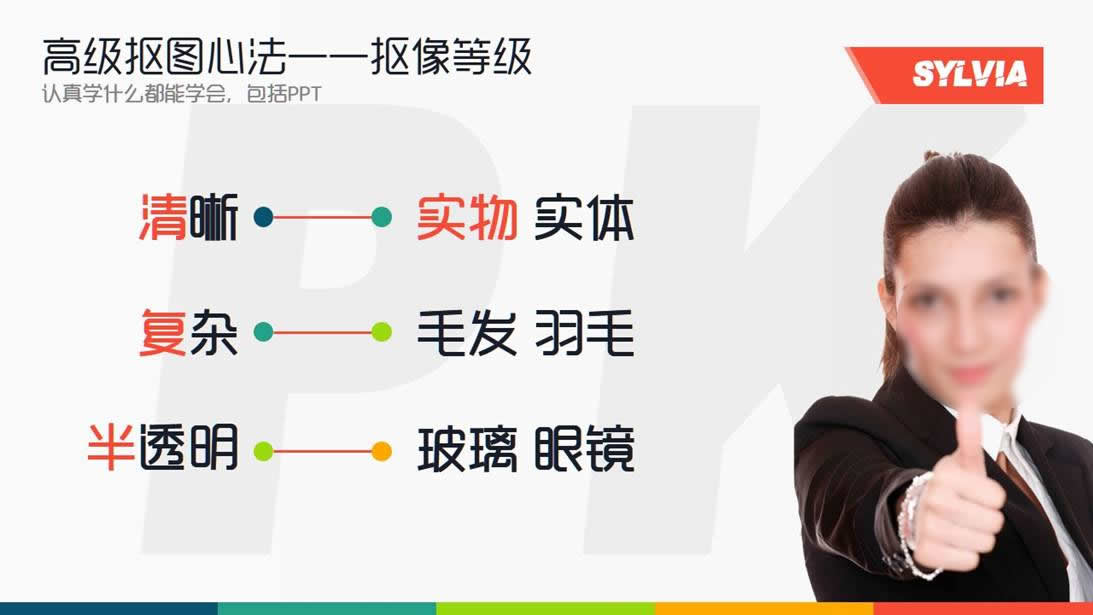 高级抠图心法——抠像等级
认真学什么都能学会，包括PPT

SYLVIA

PK

清晰　实物 实体

复杂　毛发 羽毛

半透明　玻璃 眼镜